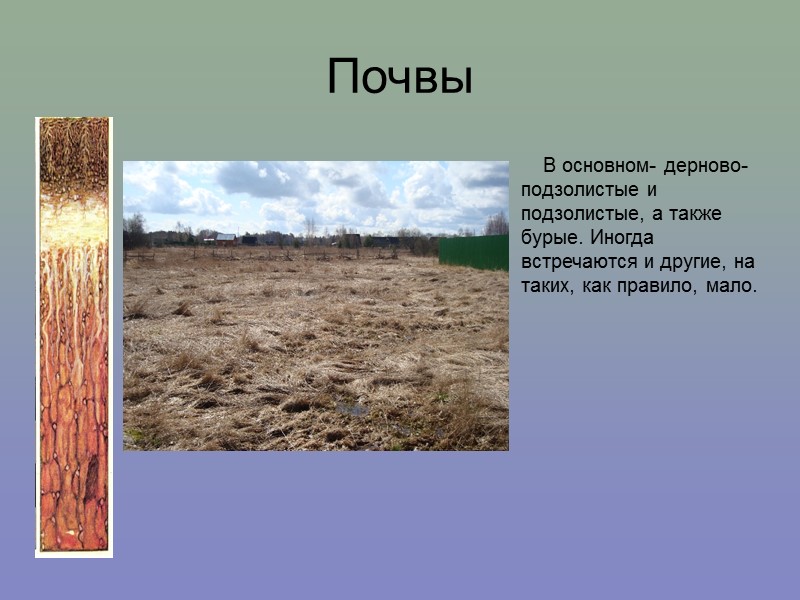 Почвы

В основном- дерново-подзолистые и подзолистые, а также бурые. Иногда встречаются и другие, на таких, как правило, мало.